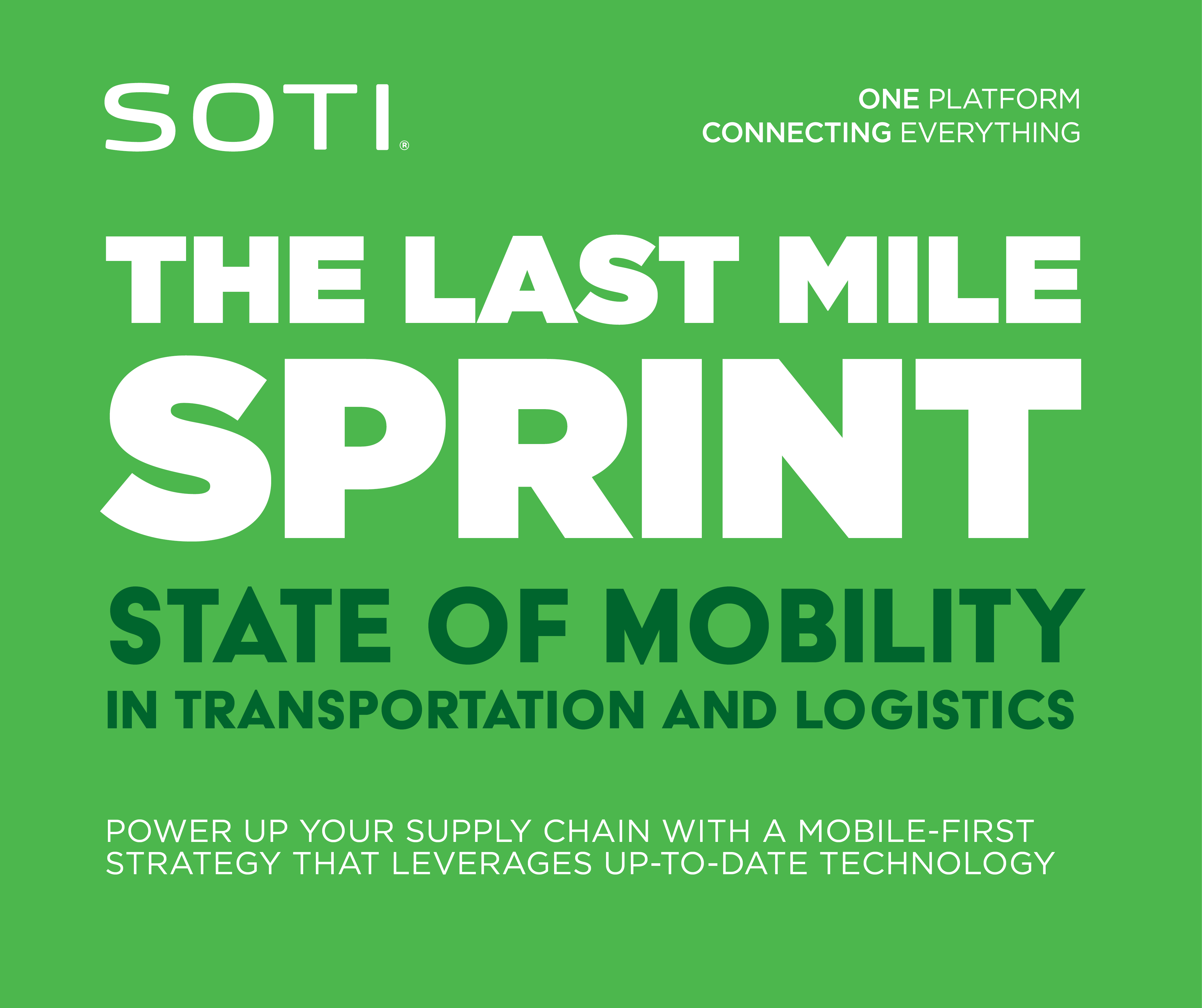 SOTI®

ONE PLATFORM
CONNECTING EVERYTHING

THE LAST MILE
SPRINT
STATE OF MOBILITY
IN TRANSPORTATION AND LOGISTICS

POWER UP YOUR SUPPLY CHAIN WITH A MOBILE-FIRST STRATEGY THAT LEVERAGES UP-TO-DATE TECHNOLOGY